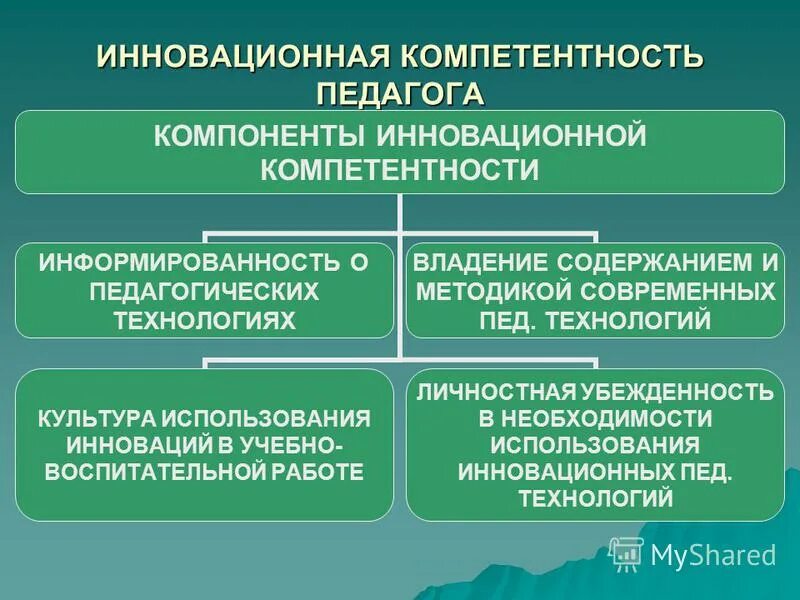 ИННОВАЦИОННАЯ КОМПЕТЕНТНОСТЬ ПЕДАГОГА

КОМПОНЕНТЫ ИННОВАЦИОННОЙ КОМПЕТЕНТНОСТИ

ИНФОРМИРОВАННОСТЬ О ПЕДАГОГИЧЕСКИХ ТЕХНОЛОГИЯХ

ВЛАДЕНИЕ СОДЕРЖАНИЕМ И МЕТОДИКОЙ СОВРЕМЕННЫХ ПЕД. ТЕХНОЛОГИЙ

КУЛЬТУРА ИСПОЛЬЗОВАНИЯ ИННОВАЦИЙ В УЧЕБНО-ВОСПИТАТЕЛЬНОЙ РАБОТЕ

ЛИЧНОСТНАЯ УБЕЖДЕННОСТЬ В НЕОБХОДИМОСТИ ИСПОЛЬЗОВАНИЯ ИННОВАЦИОННЫХ ПЕД. ТЕХНОЛОГИЙ

MyShared